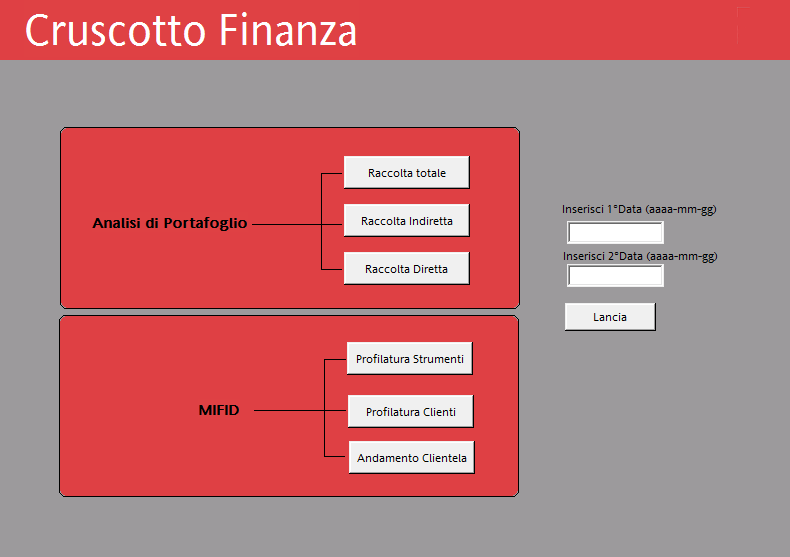 Cruscotto Finanza

Analisi di Portafoglio

Raccolta totale

Raccolta Indiretta

Raccolta Diretta

MIFID

Profilatura Strumenti

Profilatura Clienti

Andamento Clientela

Inserisci 1°Data (aaaa-mm-gg)

Inserisci 2°Data (aaaa-mm-gg)

Lancia